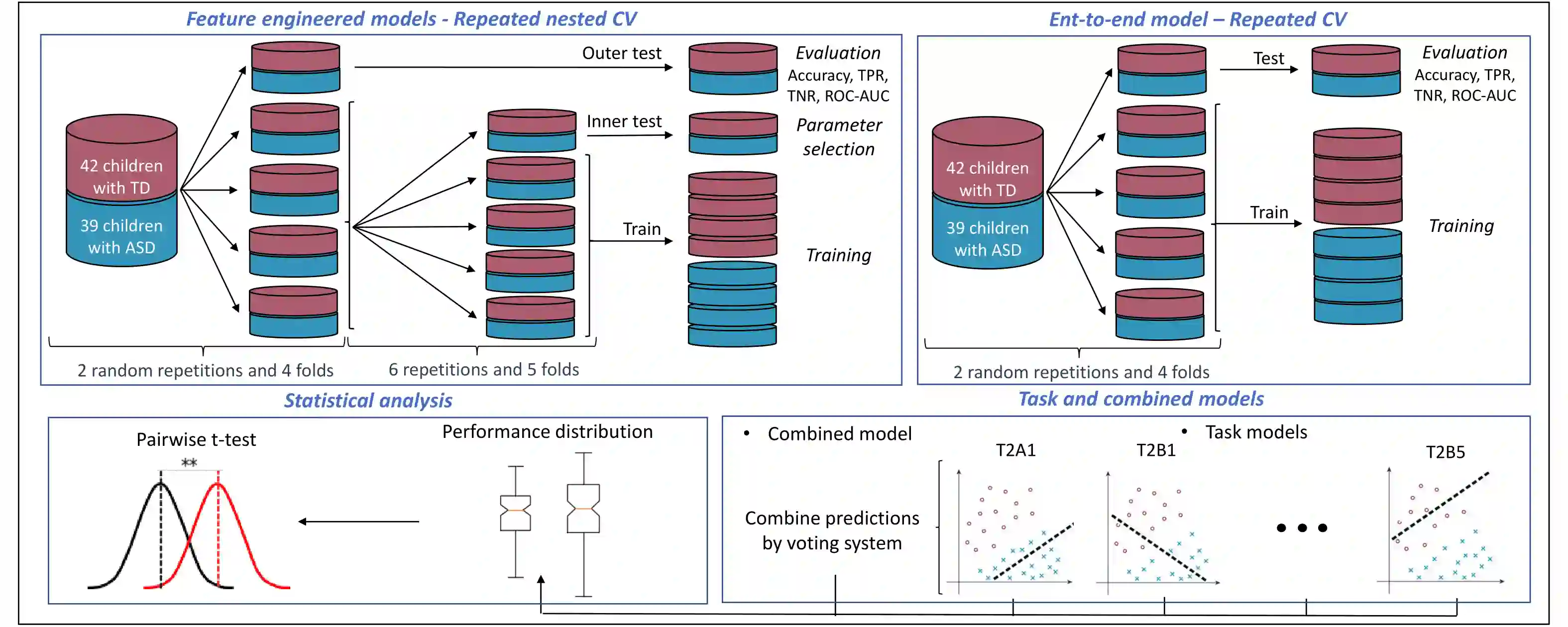 Feature engineered models - Repeated nested CV

42 children with TD
39 children with ASD

Outer test
Evaluation
Accuracy, TPR, TNR, ROC-AUC

Inner test
Parameter selection

Train
Training

2 random repetitions and 4 folds
6 repetitions and 5 folds

Ent-to-end model – Repeated CV

42 children with TD
39 children with ASD

Test
Evaluation
Accuracy, TPR, TNR, ROC-AUC

Train
Training

2 random repetitions and 4 folds

Statistical analysis

Pairwise t-test
**

Performance distribution

Task and combined models

• Combined model

Combine predictions by voting system

• Task models

T2A1
T2B1
T2B5